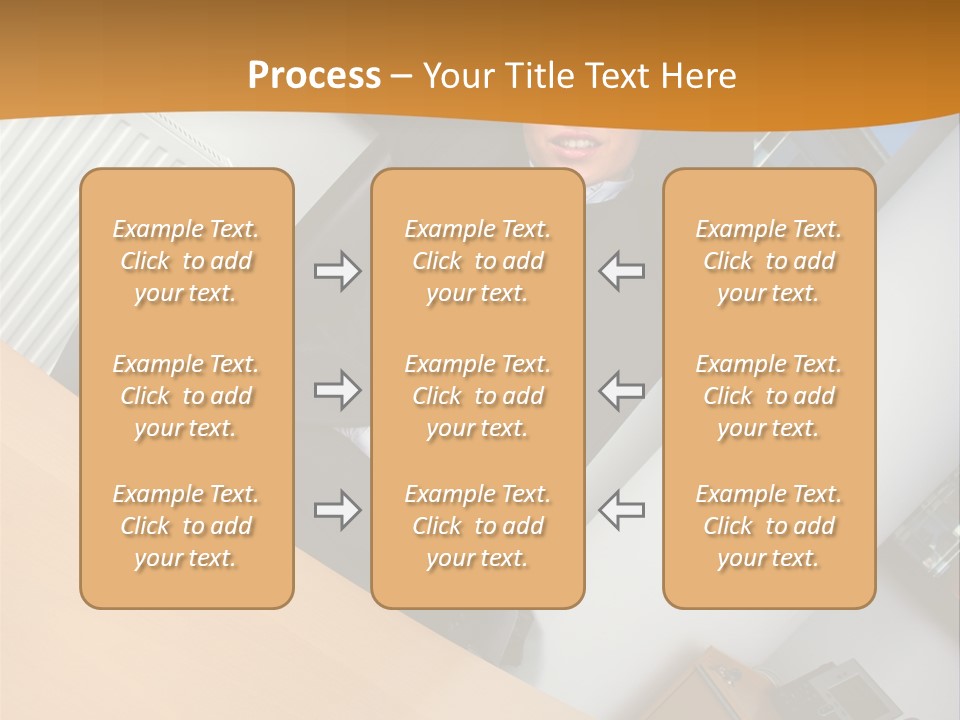 Process – Your Title Text Here

Example Text. Click to add your text.

Example Text. Click to add your text.

Example Text. Click to add your text.

Example Text. Click to add your text.

Example Text. Click to add your text.

Example Text. Click to add your text.

Example Text. Click to add your text.

Example Text. Click to add your text.

Example Text. Click to add your text.